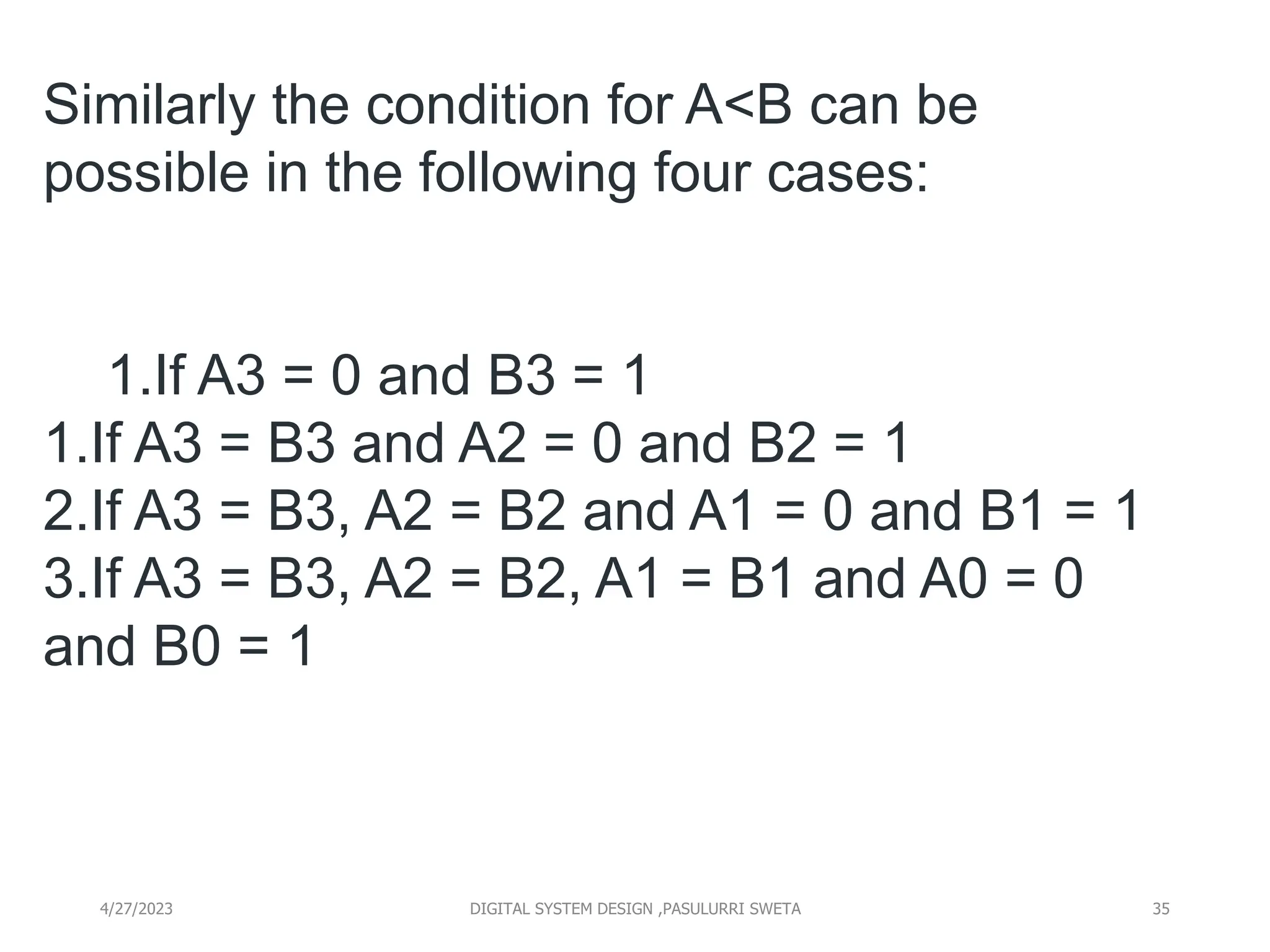 Similarly the condition for A<B can be possible in the following four cases:

1.If A3 = 0 and B3 = 1
1.If A3 = B3 and A2 = 0 and B2 = 1
2.If A3 = B3, A2 = B2 and A1 = 0 and B1 = 1
3.If A3 = B3, A2 = B2, A1 = B1 and A0 = 0 and B0 = 1

4/27/2023 DIGITAL SYSTEM DESIGN ,PASULURRI SWETA 35